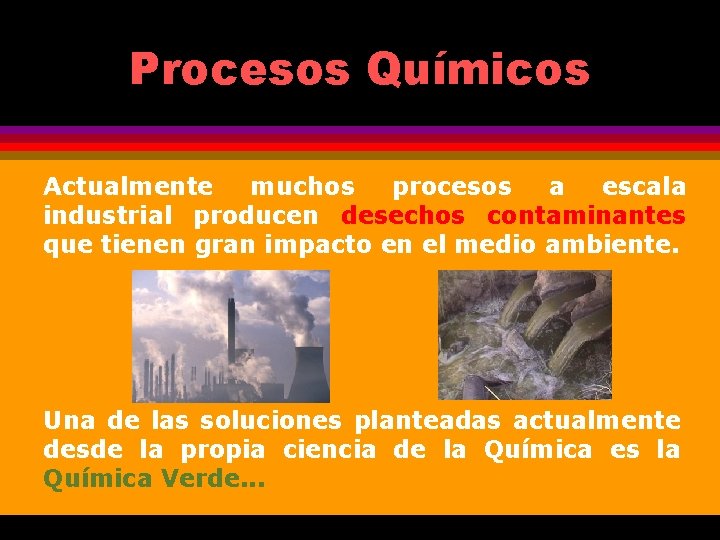 Procesos Químicos

Actualmente muchos procesos a escala industrial producen desechos contaminantes que tienen gran impacto en el medio ambiente.

Una de las soluciones planteadas actualmente desde la propia ciencia de la Química es la Química Verde...